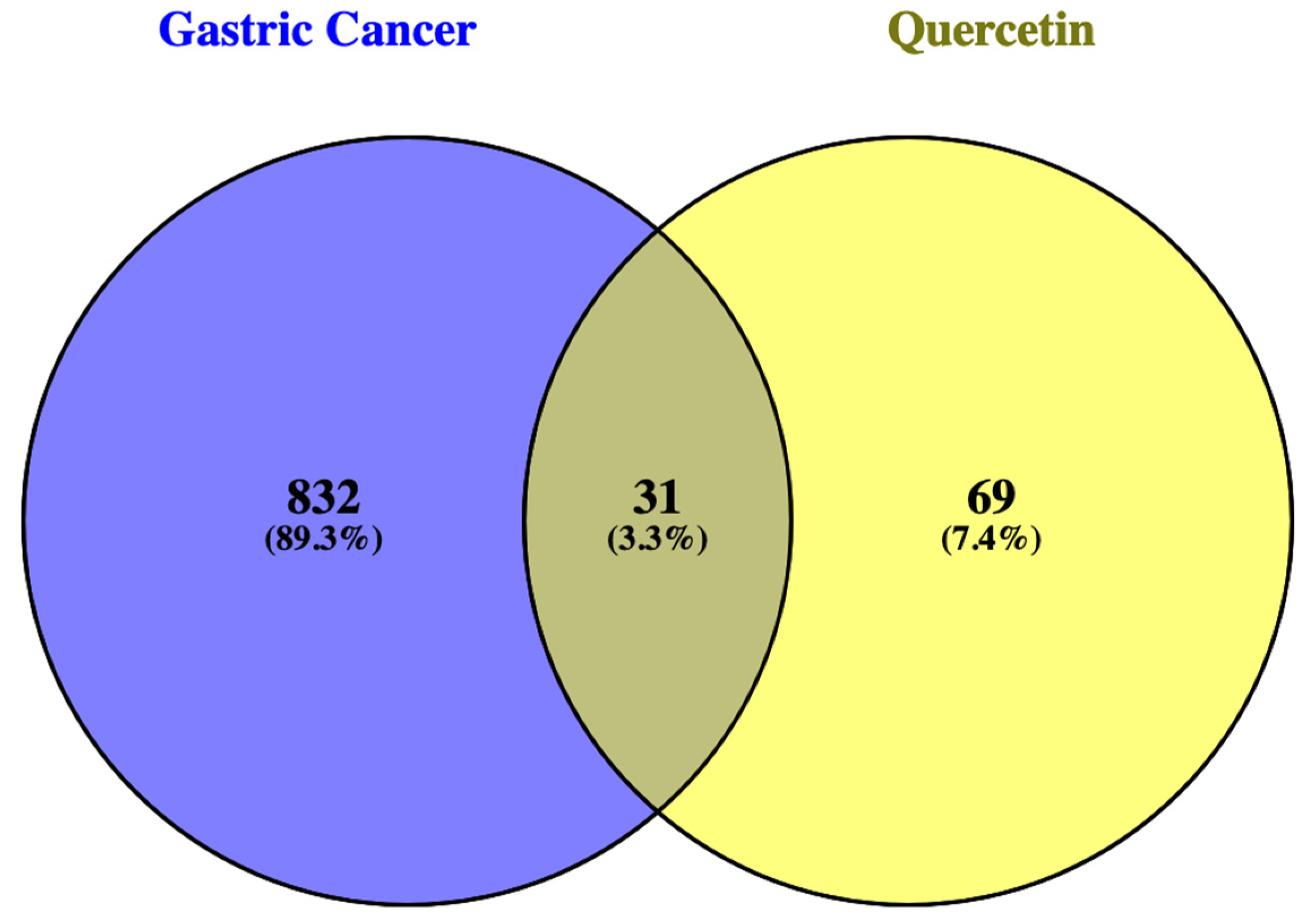 Gastric Cancer

Quercetin

832
(89.3%)

31
(3.3%)

69
(7.4%)